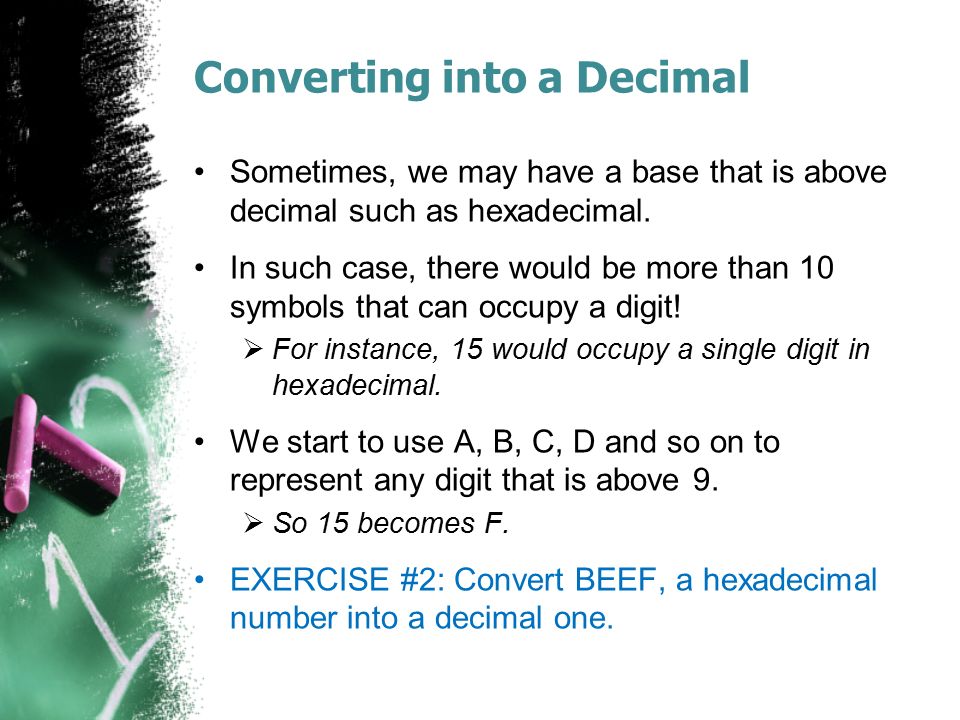 Converting into a Decimal

• Sometimes, we may have a base that is above decimal such as hexadecimal.

• In such case, there would be more than 10 symbols that can occupy a digit!

➢ For instance, 15 would occupy a single digit in hexadecimal.

• We start to use A, B, C, D and so on to represent any digit that is above 9.

➢ So 15 becomes F.

• EXERCISE #2: Convert BEEF, a hexadecimal number into a decimal one.